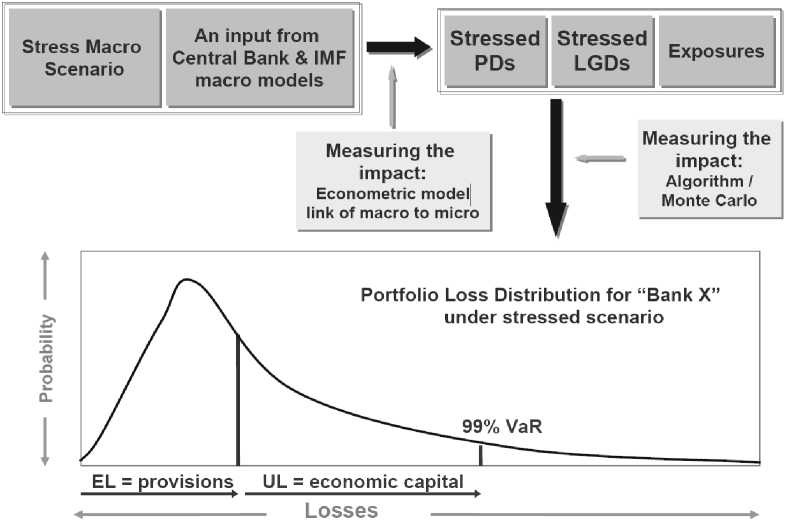 Stress Macro Scenario

An input from Central Bank & IMF macro models

Stressed PDs

Stressed LGDs

Exposures

Measuring the impact:
Econometric model link of macro to micro

Measuring the impact:
Algorithm / Monte Carlo

Portfolio Loss Distribution for "Bank X" under stressed scenario

Probability

99% VaR

EL = provisions

UL = economic capital

Losses